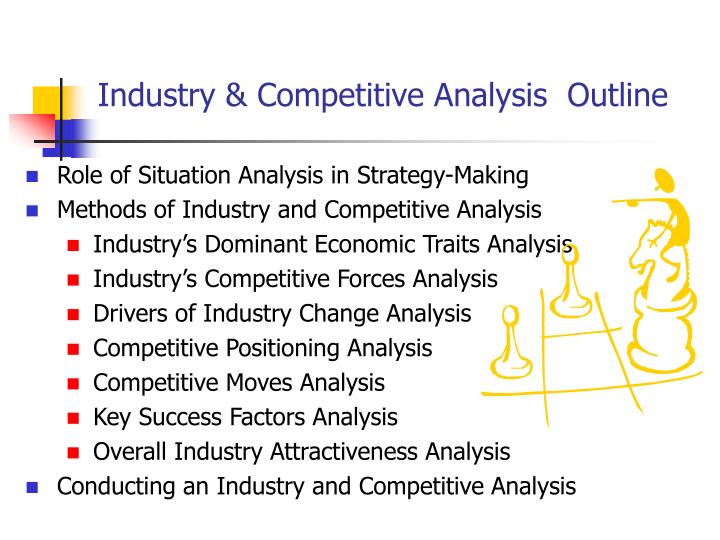 Industry & Competitive Analysis Outline

- Role of Situation Analysis in Strategy-Making
- Methods of Industry and Competitive Analysis
  - Industry’s Dominant Economic Traits Analysis
  - Industry’s Competitive Forces Analysis
  - Drivers of Industry Change Analysis
  - Competitive Positioning Analysis
  - Competitive Moves Analysis
  - Key Success Factors Analysis
  - Overall Industry Attractiveness Analysis
- Conducting an Industry and Competitive Analysis